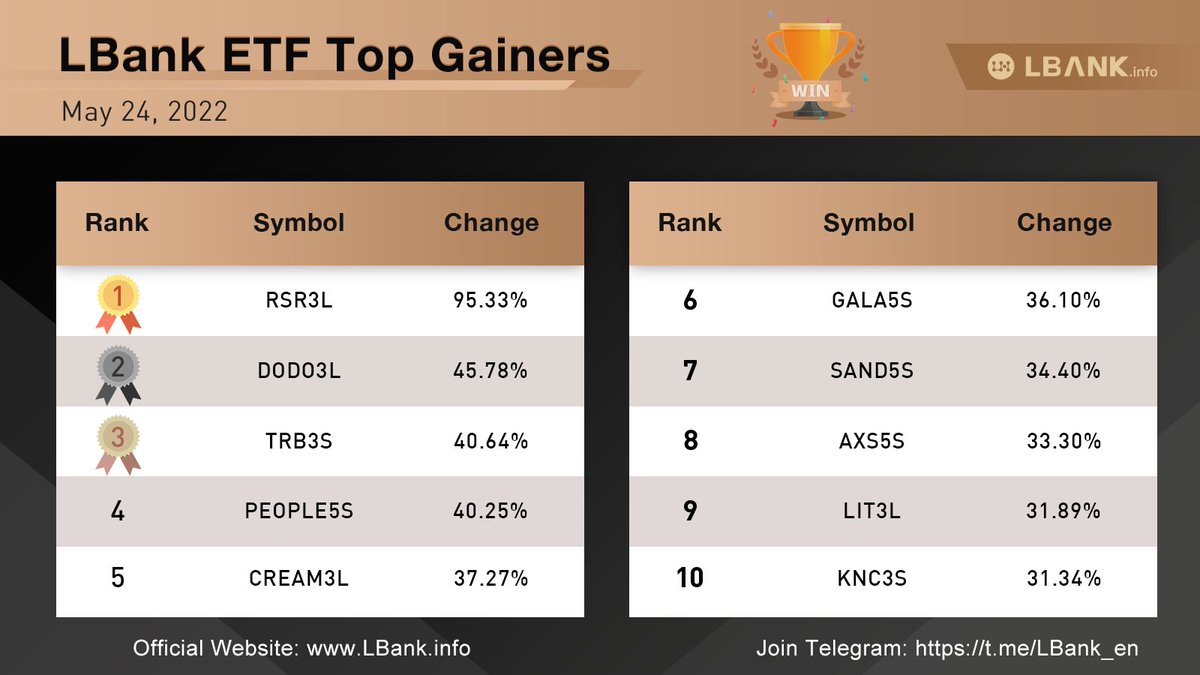 LBank ETF Top Gainers

May 24, 2022

WIN

LBANK.info

| Rank | Symbol | Change |
|---|---|---|
| 1 | RSR3L | 95.33% |
| 2 | DODO3L | 45.78% |
| 3 | TRB3S | 40.64% |
| 4 | PEOPLE5S | 40.25% |
| 5 | CREAM3L | 37.27% |

| Rank | Symbol | Change |
|---|---|---|
| 6 | GALA5S | 36.10% |
| 7 | SAND5S | 34.40% |
| 8 | AXS5S | 33.30% |
| 9 | LIT3L | 31.89% |
| 10 | KNC3S | 31.34% |

Official Website: www.LBank.info

Join Telegram: https://t.me/LBank_en